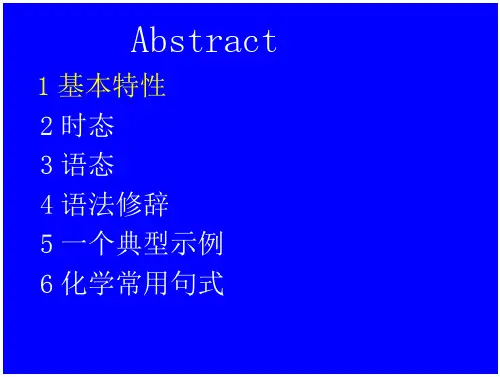 Abstract

1 基本特性

2 时态

3 语态

4 语法修辞

5 一个典型示例

6 化学常用句式